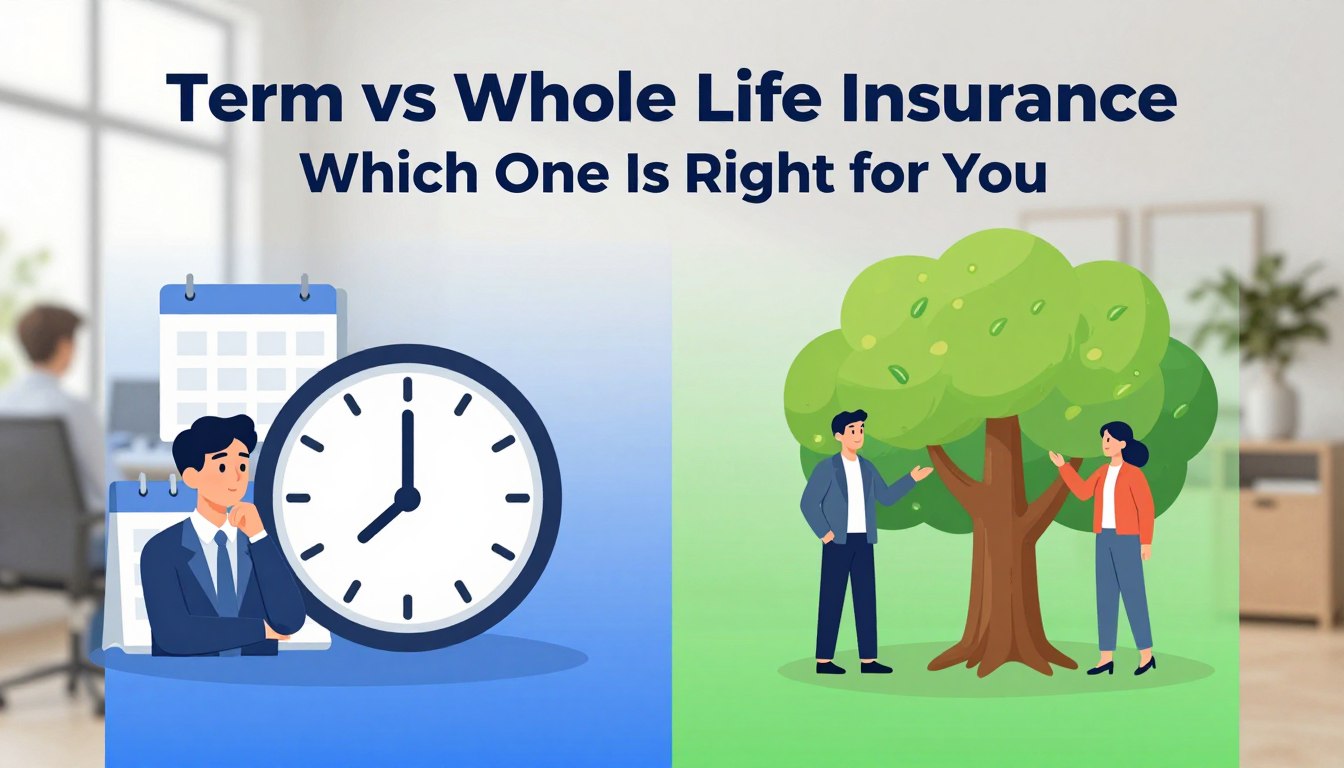 Term vs Whole Life Insurance
Which One Is Right for You